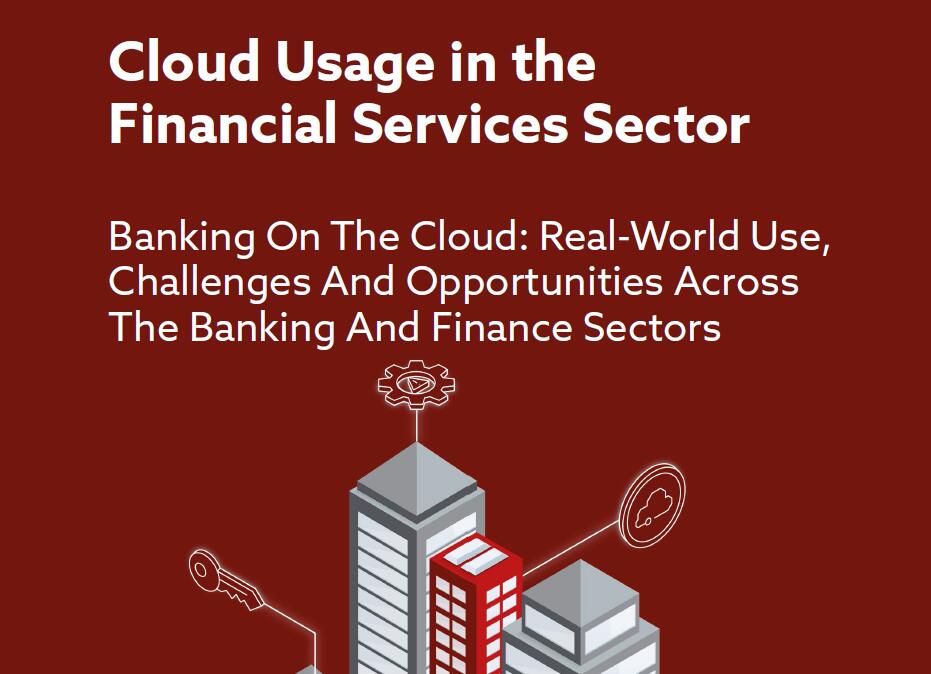 Cloud Usage in the Financial Services Sector

Banking On The Cloud: Real-World Use, Challenges And Opportunities Across The Banking And Finance Sectors